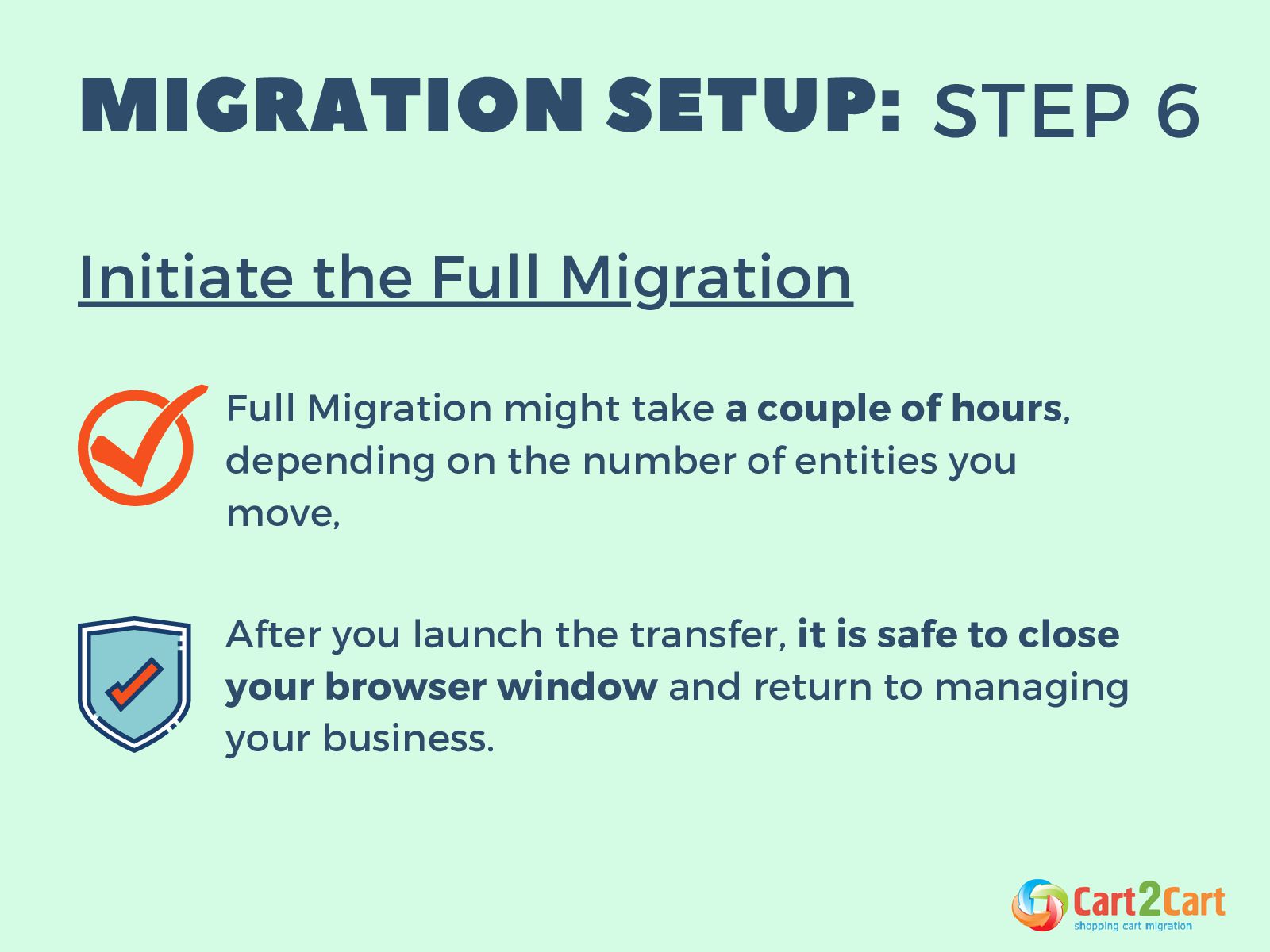 MIGRATION SETUP: STEP 6

Initiate the Full Migration

Full Migration might take a couple of hours, depending on the number of entities you move,

After you launch the transfer, it is safe to close your browser window and return to managing your business.

Cart2Cart
shopping cart migration